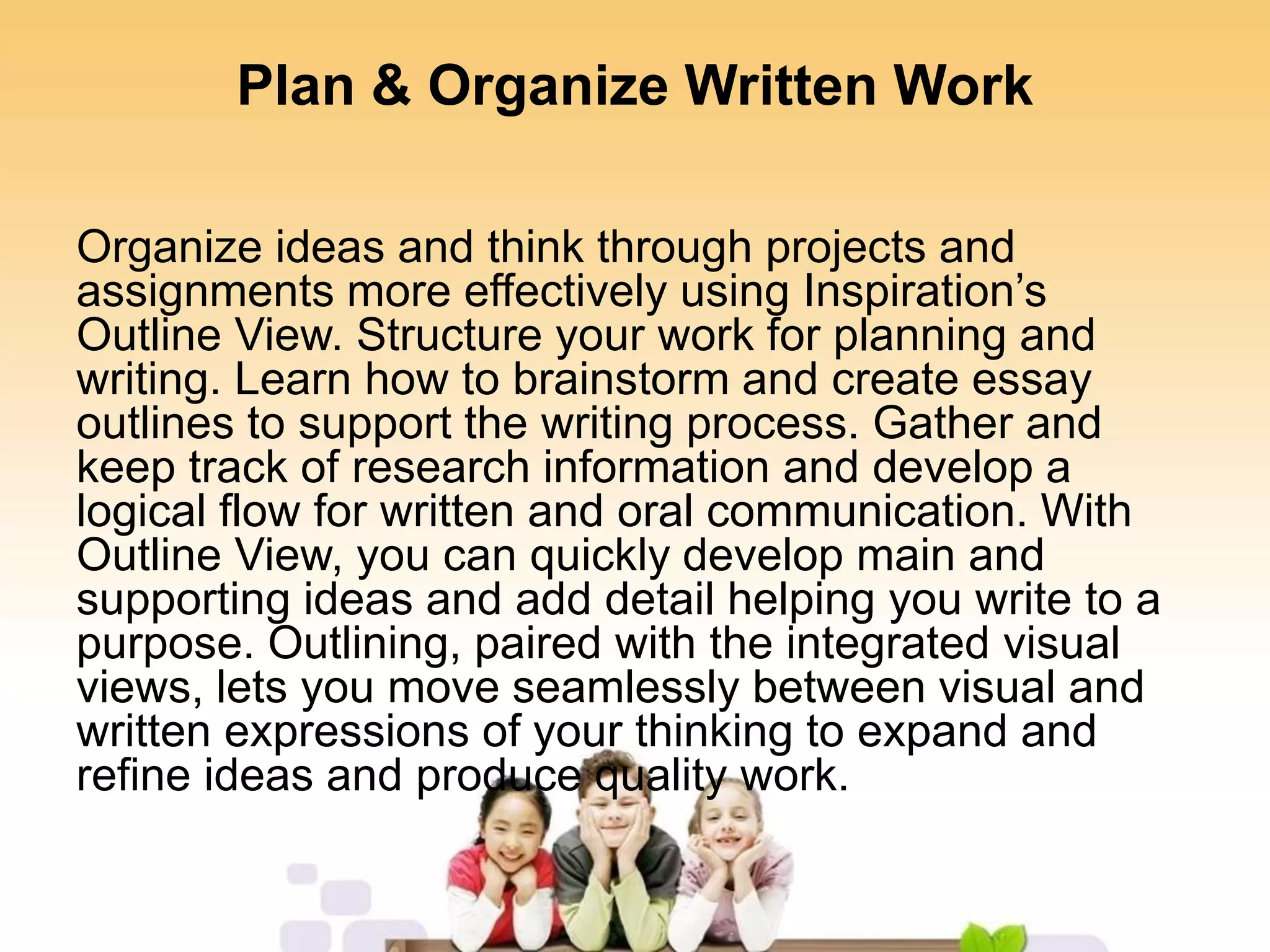 Plan & Organize Written Work

Organize ideas and think through projects and assignments more effectively using Inspiration’s Outline View. Structure your work for planning and writing. Learn how to brainstorm and create essay outlines to support the writing process. Gather and keep track of research information and develop a logical flow for written and oral communication. With Outline View, you can quickly develop main and supporting ideas and add detail helping you write to a purpose. Outlining, paired with the integrated visual views, lets you move seamlessly between visual and written expressions of your thinking to expand and refine ideas and produce quality work.